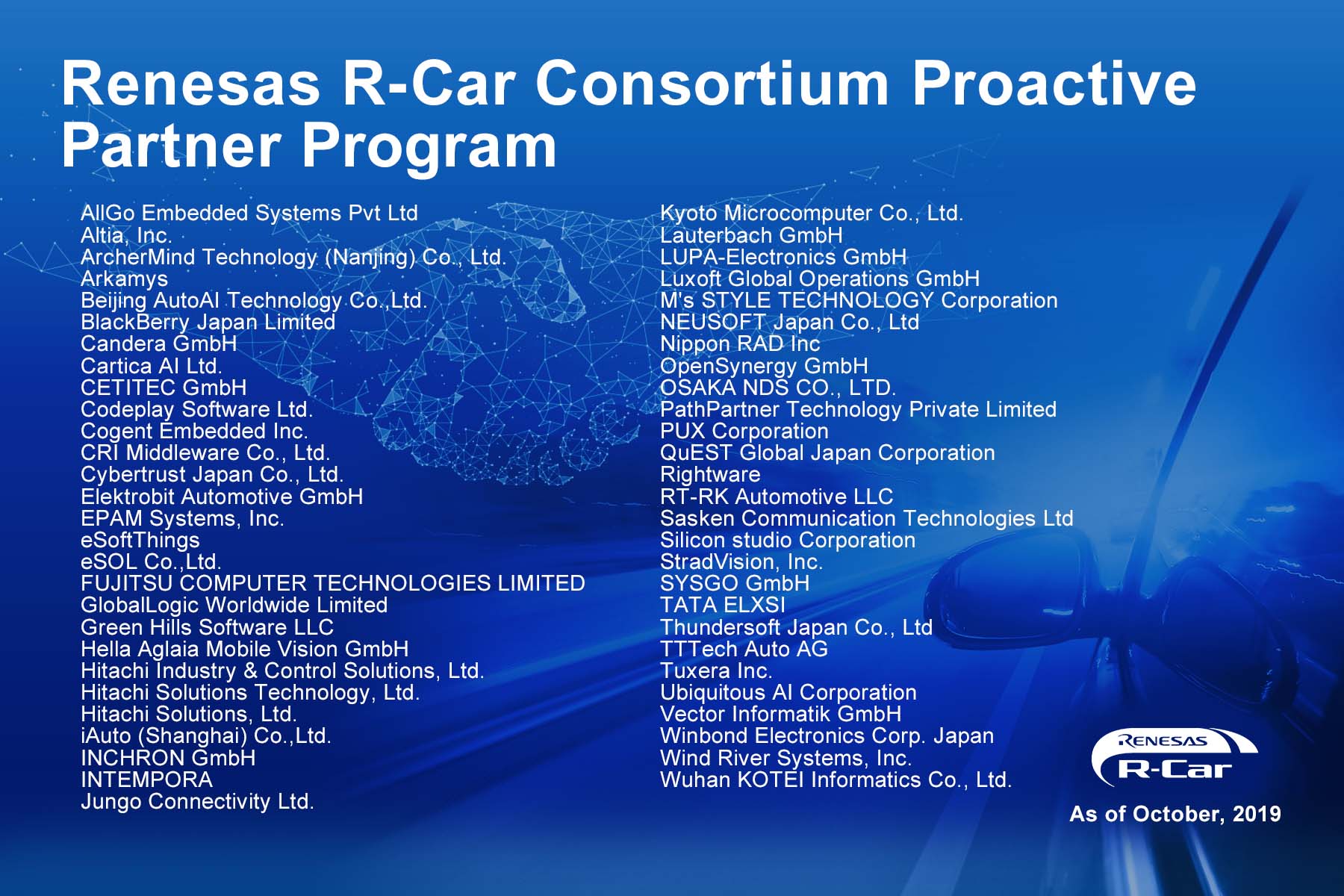 Renesas R-Car Consortium Proactive Partner Program

AllGo Embedded Systems Pvt Ltd
Altia, Inc.
ArcherMind Technology (Nanjing) Co., Ltd.
Arkamys
Beijing AutoAI Technology Co.,Ltd.
BlackBerry Japan Limited
Candera GmbH
Cartica AI Ltd.
CETITEC GmbH
Codeplay Software Ltd.
Cogent Embedded Inc.
CRI Middleware Co., Ltd.
Cybertrust Japan Co., Ltd.
Elektrobit Automotive GmbH
EPAM Systems, Inc.
eSoftThings
eSOL Co.,Ltd.
FUJITSU COMPUTER TECHNOLOGIES LIMITED
GlobalLogic Worldwide Limited
Green Hills Software LLC
Hella Aglaia Mobile Vision GmbH
Hitachi Industry & Control Solutions, Ltd.
Hitachi Solutions Technology, Ltd.
Hitachi Solutions, Ltd.
iAuto (Shanghai) Co.,Ltd.
INCHRON GmbH
INTEMPORA
Jungo Connectivity Ltd.

Kyoto Microcomputer Co., Ltd.
Lauterbach GmbH
LUPA-Electronics GmbH
Luxoft Global Operations GmbH
M's STYLE TECHNOLOGY Corporation
NEUSOFT Japan Co., Ltd
Nippon RAD Inc
OpenSynergy GmbH
OSAKA NDS CO., LTD.
PathPartner Technology Private Limited
PUX Corporation
QuEST Global Japan Corporation
Rightware
RT-RK Automotive LLC
Sasken Communication Technologies Ltd
Silicon studio Corporation
StradVision, Inc.
SYSGO GmbH
TATA ELXSI
Thundersoft Japan Co., Ltd
TTTech Auto AG
Tuxera Inc.
Ubiquitous AI Corporation
Vector Informatik GmbH
Winbond Electronics Corp. Japan
Wind River Systems, Inc.
Wuhan KOTEI Informatics Co., Ltd.

RENESAS
R-Car

As of October, 2019